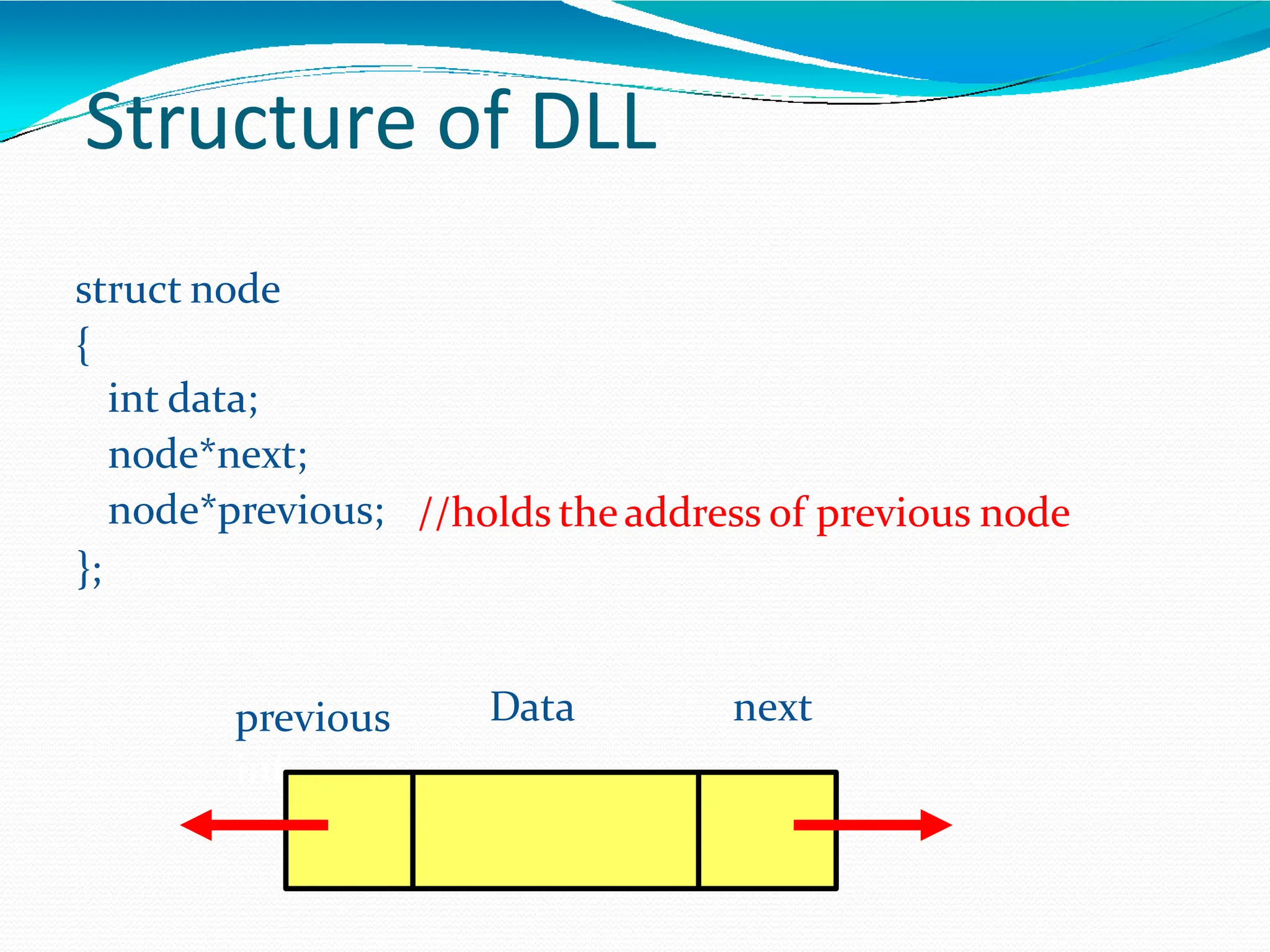 Structure of DLL

struct node
{
int data;
node*next;
node*previous; //holds the address of previous node
};

previous Data next